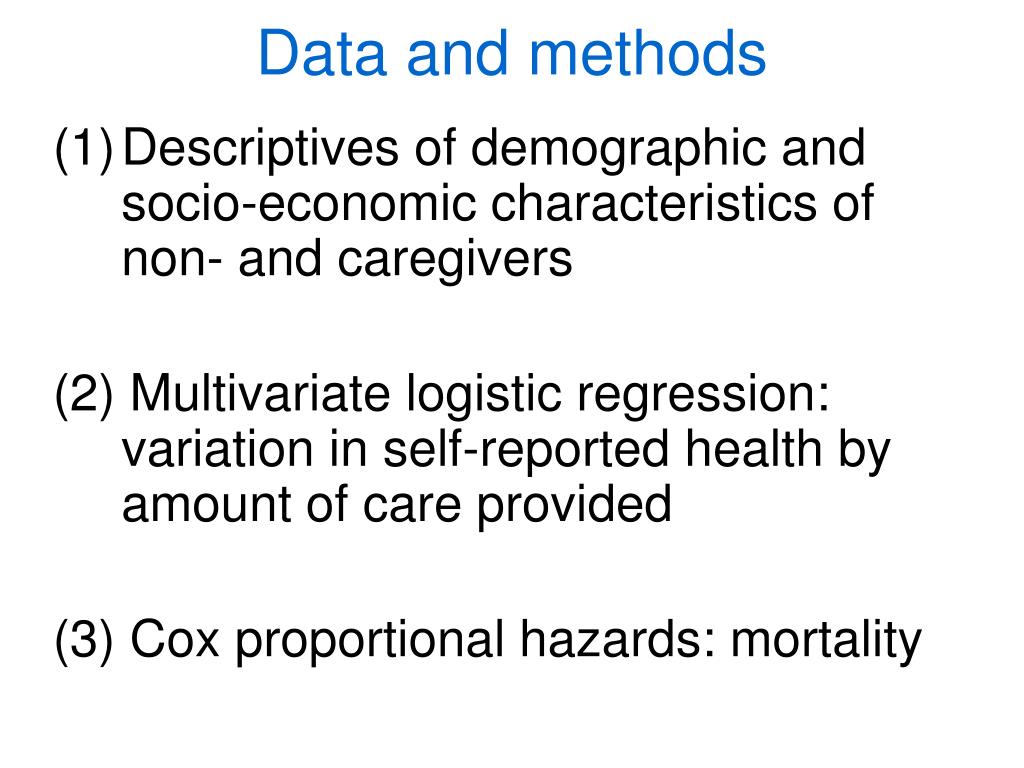 Data and methods

(1) Descriptives of demographic and socio-economic characteristics of non- and caregivers

(2) Multivariate logistic regression: variation in self-reported health by amount of care provided

(3) Cox proportional hazards: mortality